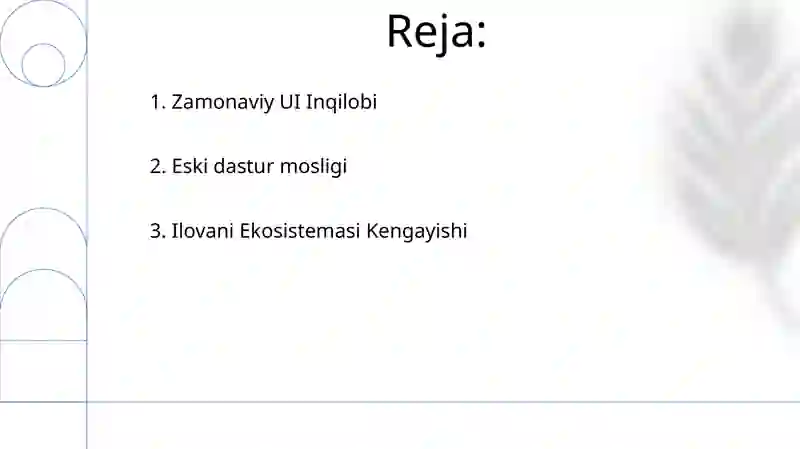 Reja:

1. Zamonaviy UI Inqilobi

2. Eski dastur mosligi

3. Ilovani Ekosistemasi Kengayishi